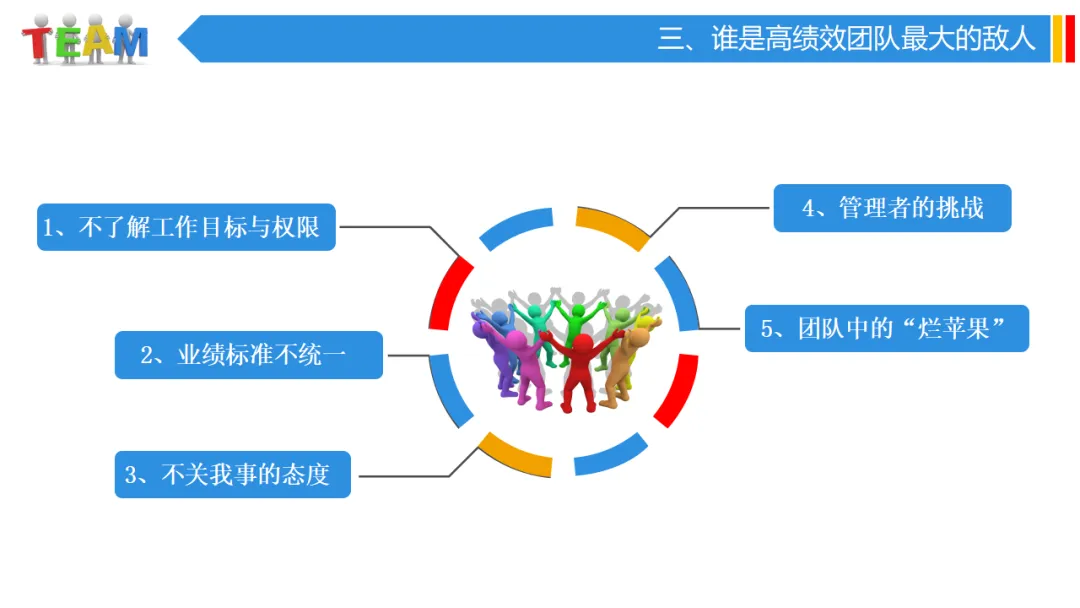 TEAM

三、谁是高绩效团队最大的敌人

1、不了解工作目标与权限

2、业绩标准不统一

3、不关我事的态度

4、管理者的挑战

5、团队中的“烂苹果”